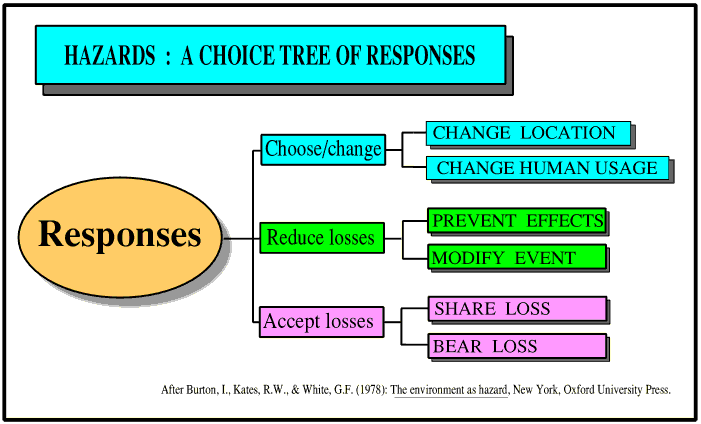 HAZARDS : A CHOICE TREE OF RESPONSES

Responses

Choose/change

CHANGE LOCATION

CHANGE HUMAN USAGE

Reduce losses

PREVENT EFFECTS

MODIFY EVENT

Accept losses

SHARE LOSS

BEAR LOSS

After Burton, I., Kates, R.W., & White, G.F. (1978): The environment as hazard, New York, Oxford University Press.